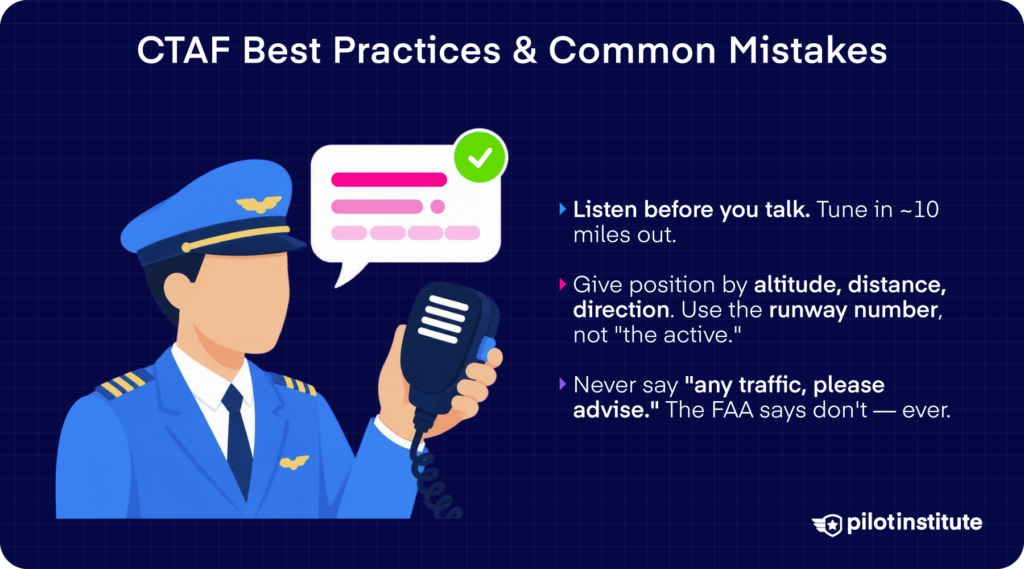 CTAF Best Practices & Common Mistakes

Listen before you talk. Tune in ~10 miles out.

Give position by altitude, distance, direction. Use the runway number, not "the active."

Never say "any traffic, please advise." The FAA says don't — ever.

pilotinstitute